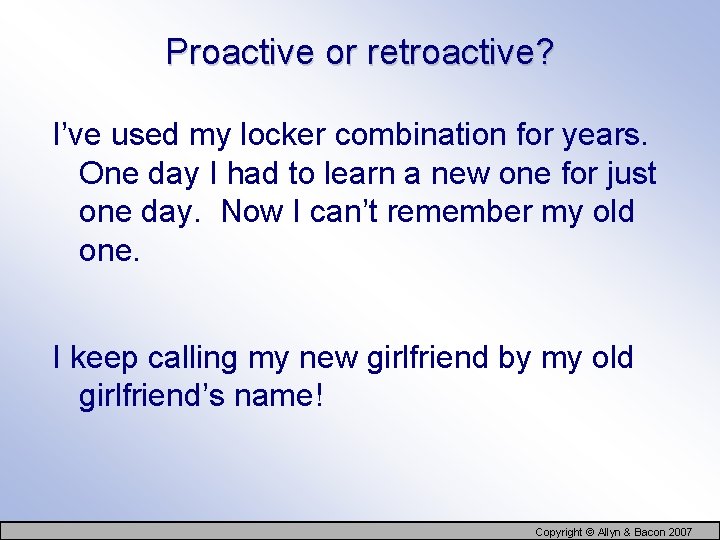 Proactive or retroactive?

I’ve used my locker combination for years. One day I had to learn a new one for just one day. Now I can’t remember my old one.

I keep calling my new girlfriend by my old girlfriend’s name!

Copyright © Allyn & Bacon 2007